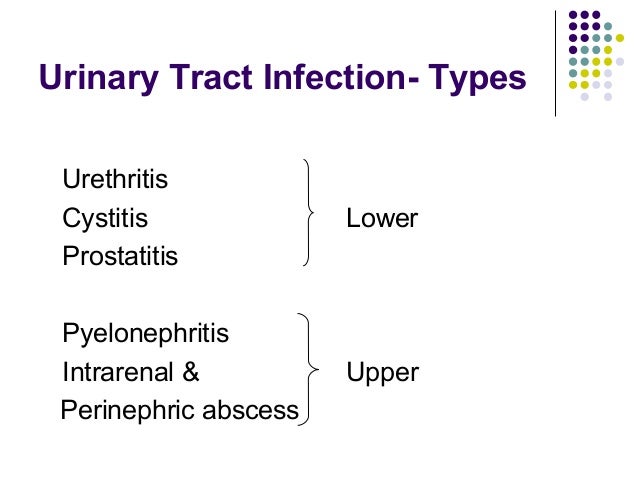 Urinary Tract Infection- Types

Urethritis
Cystitis
Prostatitis

Lower

Pyelonephritis
Intrarenal &
Perinephric abscess

Upper